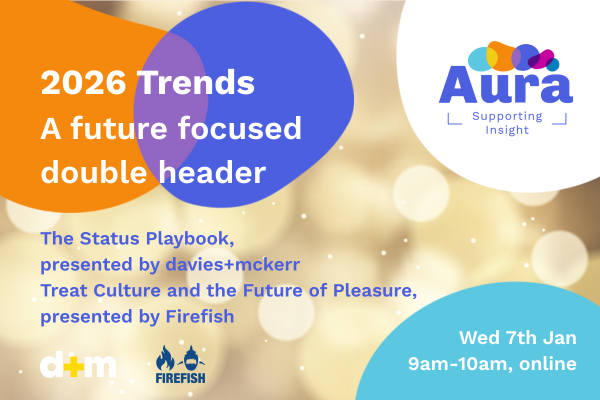 2026 Trends
A future focused double header

Aura
Supporting Insight

The Status Playbook, presented by davies+mckerr
Treat Culture and the Future of Pleasure, presented by Firefish

d+m

FIREFISH

Wed 7th Jan
9am-10am, online